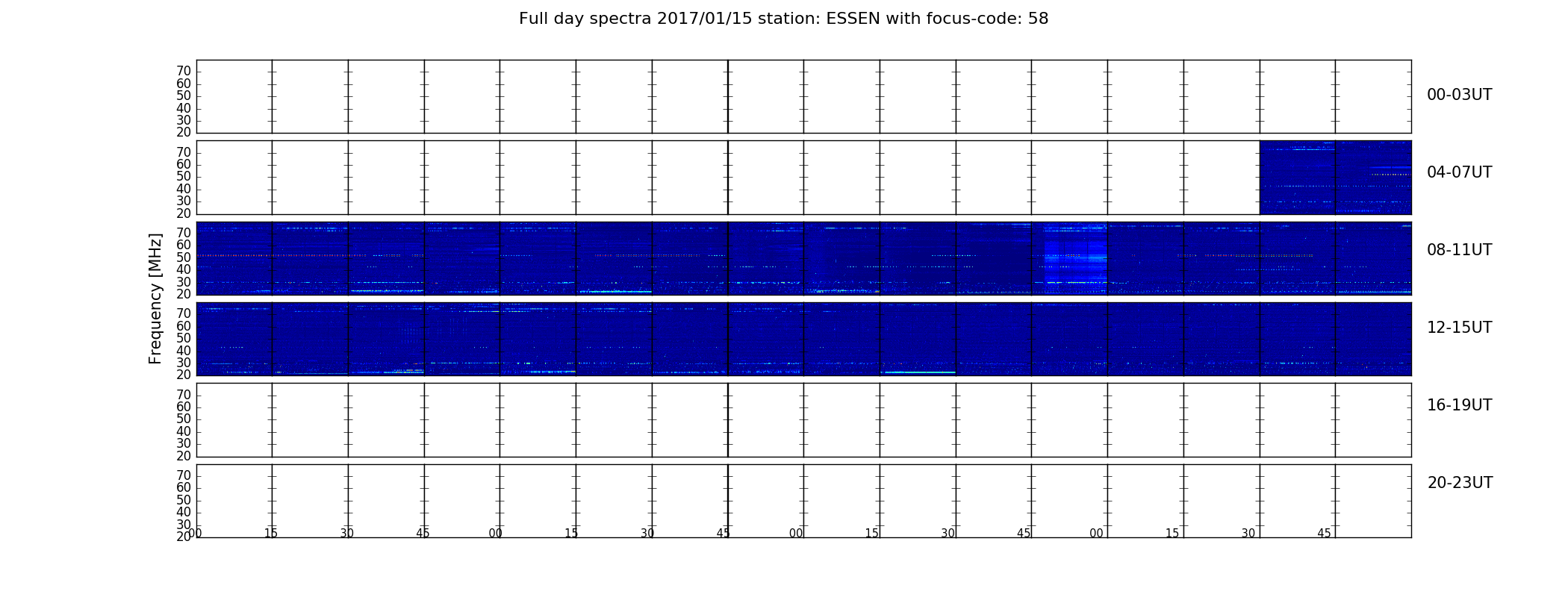 Full day spectra 2017/01/15 station: ESSEN with focus-code: 58

Frequency [MHz]

70
60
50
40
30
20

00-03UT

70
60
50
40
30
20

04-07UT

70
60
50
40
30
20

08-11UT

70
60
50
40
30
20

12-15UT

70
60
50
40
30
20

16-19UT

70
60
50
40
30
20

20-23UT

00 15 30 45 00 15 30 45 00 15 30 45 00 15 30 45